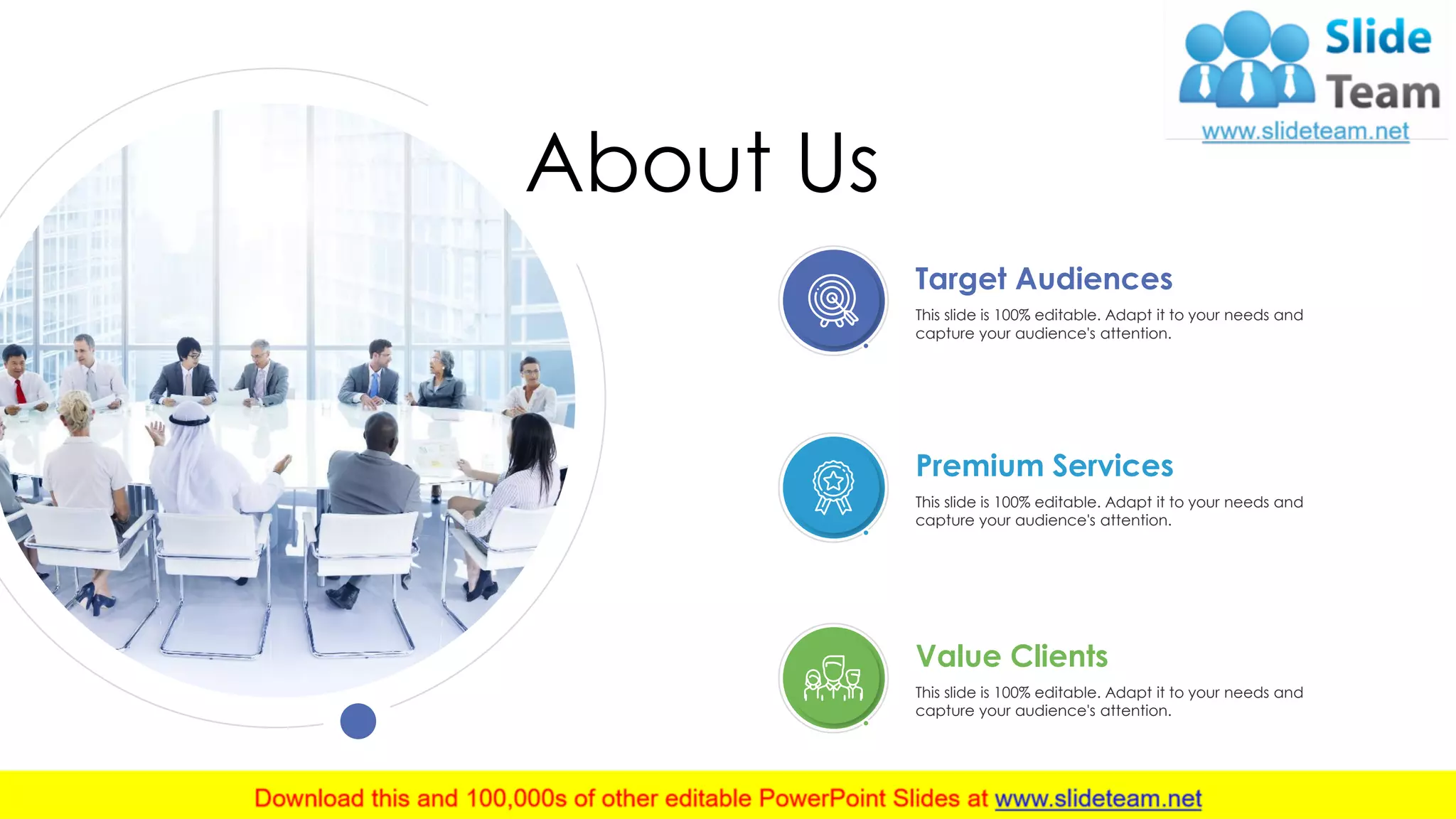 Slide Team
www.slideteam.net

About Us

Target Audiences
This slide is 100% editable. Adapt it to your needs and capture your audience's attention.

Premium Services
This slide is 100% editable. Adapt it to your needs and capture your audience's attention.

Value Clients
This slide is 100% editable. Adapt it to your needs and capture your audience's attention.

Download this and 100,000s of other editable PowerPoint Slides at www.slideteam.net